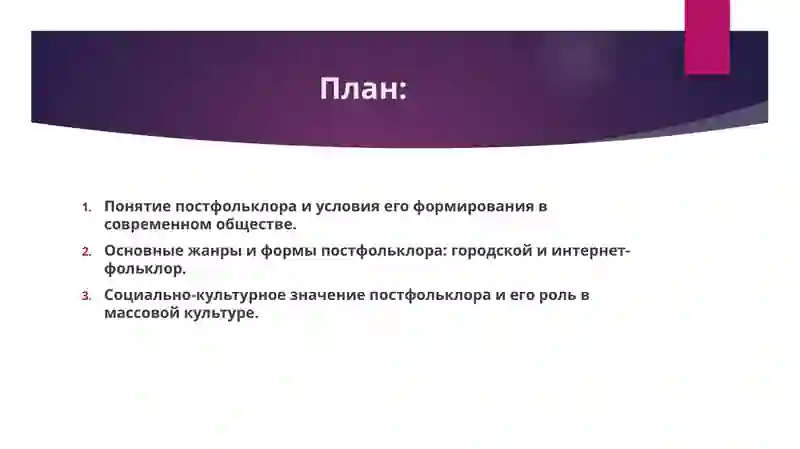 План:

1. Понятие постфольклора и условия его формирования в современном обществе.
2. Основные жанры и формы постфольклора: городской и интернет-фольклор.
3. Социально-культурное значение постфольклора и его роль в массовой культуре.